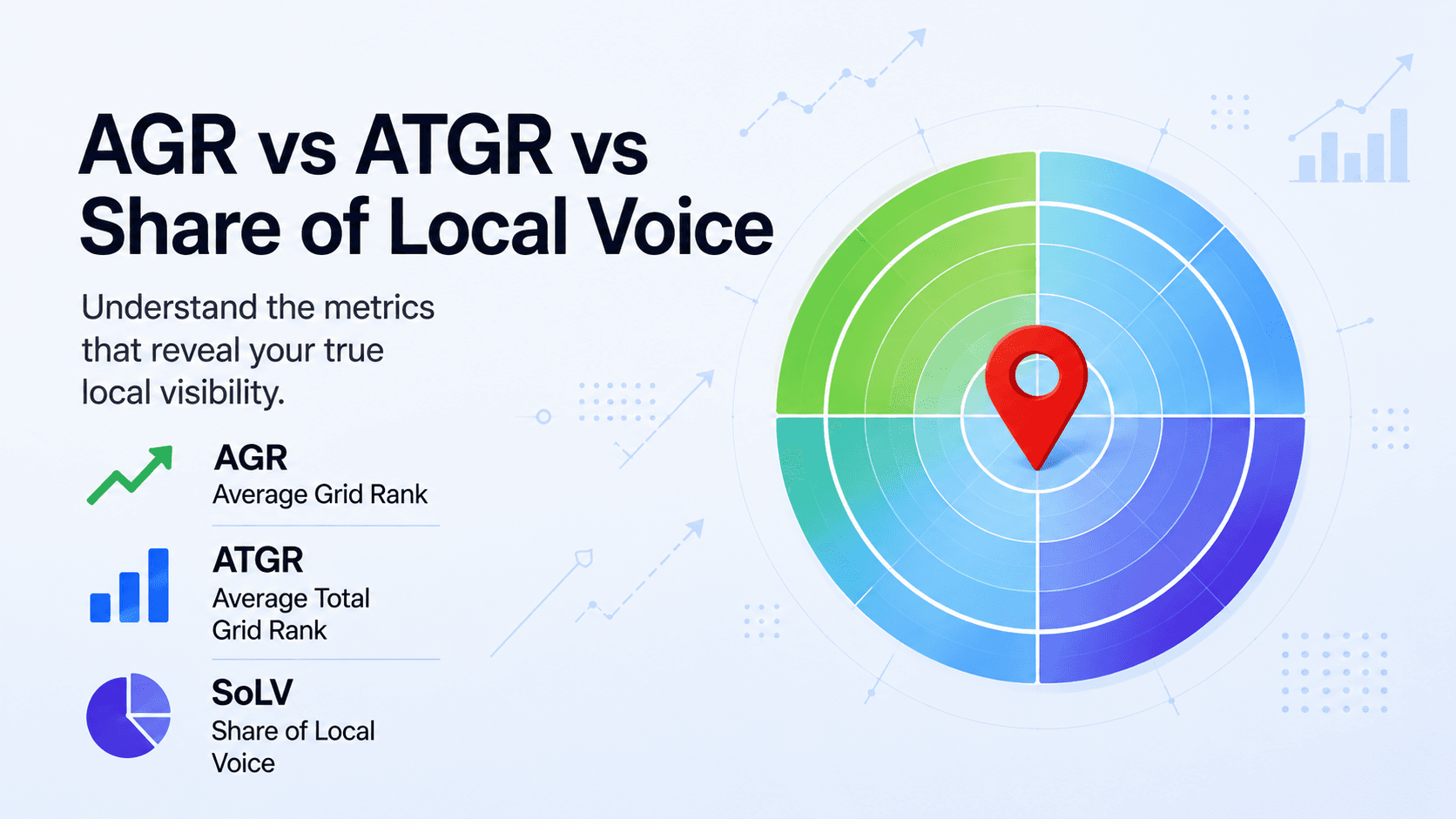 AGR vs ATGR vs Share of Local Voice

Understand the metrics that reveal your true local visibility.

AGR
Average Grid Rank

ATGR
Average Total Grid Rank

SoLV
Share of Local Voice